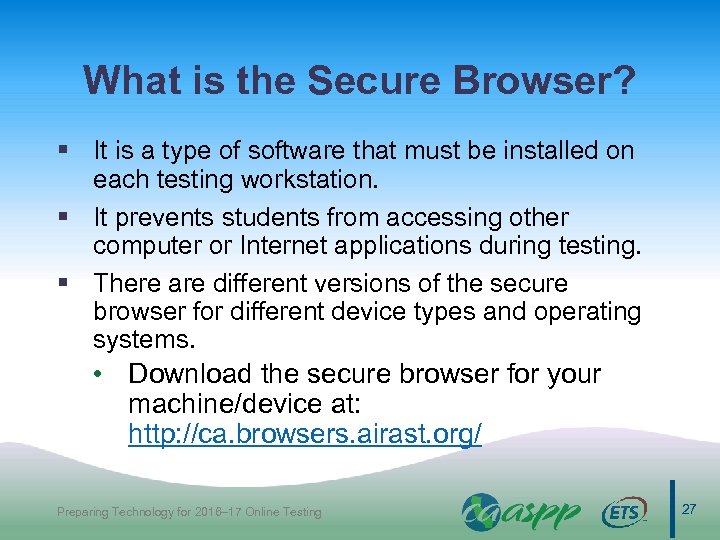 What is the Secure Browser?

▪ It is a type of software that must be installed on each testing workstation.

▪ It prevents students from accessing other computer or Internet applications during testing.

▪ There are different versions of the secure browser for different device types and operating systems.

• Download the secure browser for your machine/device at: http://ca.browsers.airast.org/

Preparing Technology for 2016–17 Online Testing

caaspp

ETS

27